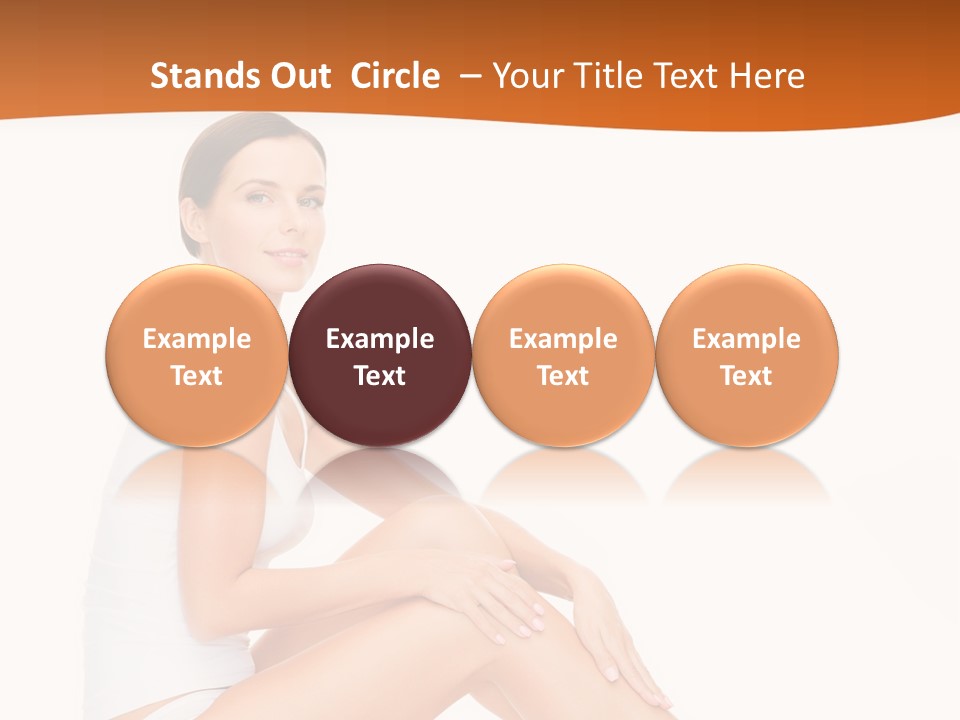 Stands Out Circle – Your Title Text Here

Example Text

Example Text

Example Text

Example Text